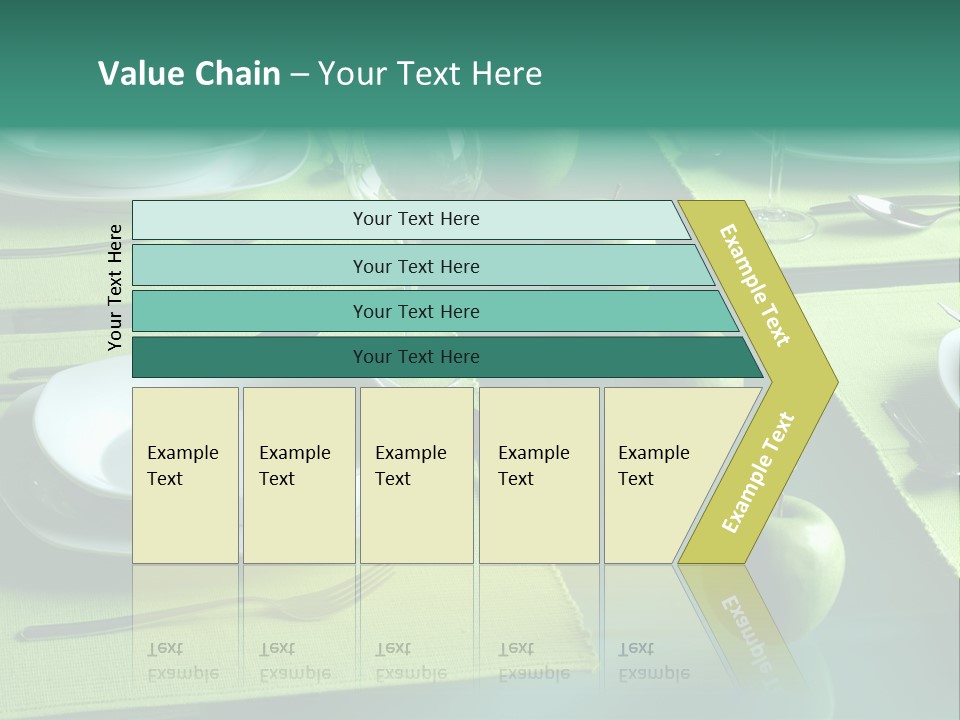 Value Chain – Your Text Here

Your Text Here

Your Text Here

Your Text Here

Your Text Here

Your Text Here

Example Text

Example Text

Example Text

Example Text

Example Text

Example Text

Example Text